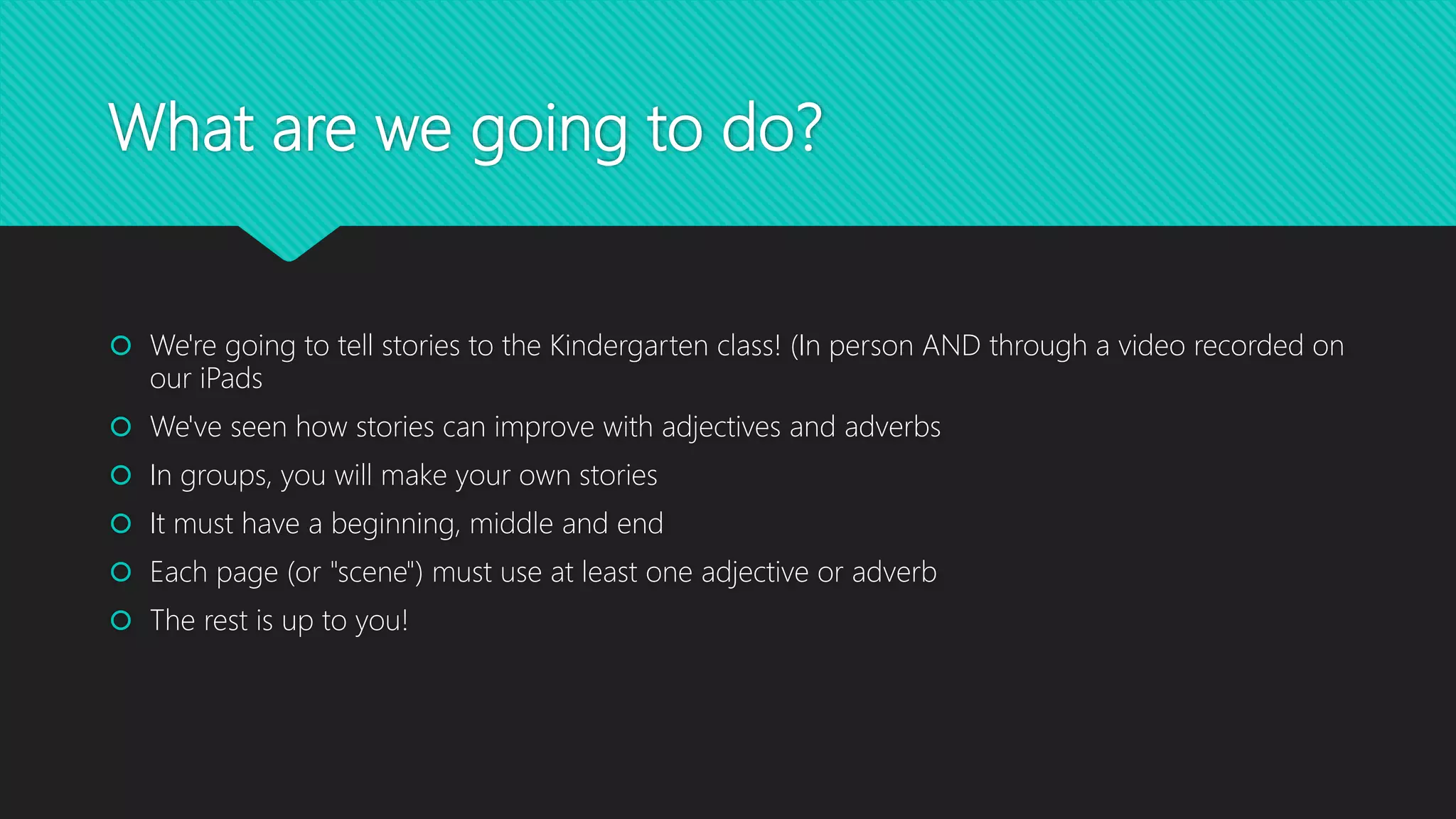 What are we going to do?

We're going to tell stories to the Kindergarten class! (In person AND through a video recorded on our iPads

We've seen how stories can improve with adjectives and adverbs

In groups, you will make your own stories

It must have a beginning, middle and end

Each page (or "scene") must use at least one adjective or adverb

The rest is up to you!